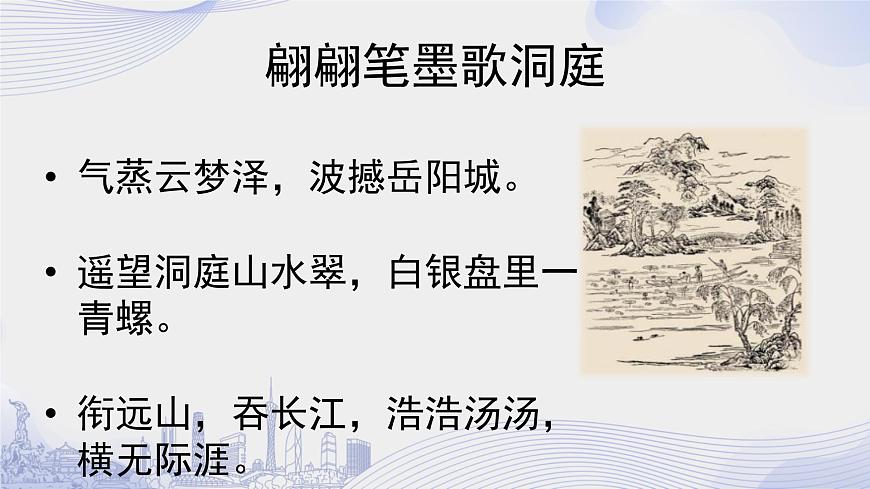 翩翩笔墨歌洞庭

• 气蒸云梦泽，波撼岳阳城。

• 遥望洞庭山水翠，白银盘里一青螺。

• 衔远山，吞长江，浩浩汤汤，横无际涯。